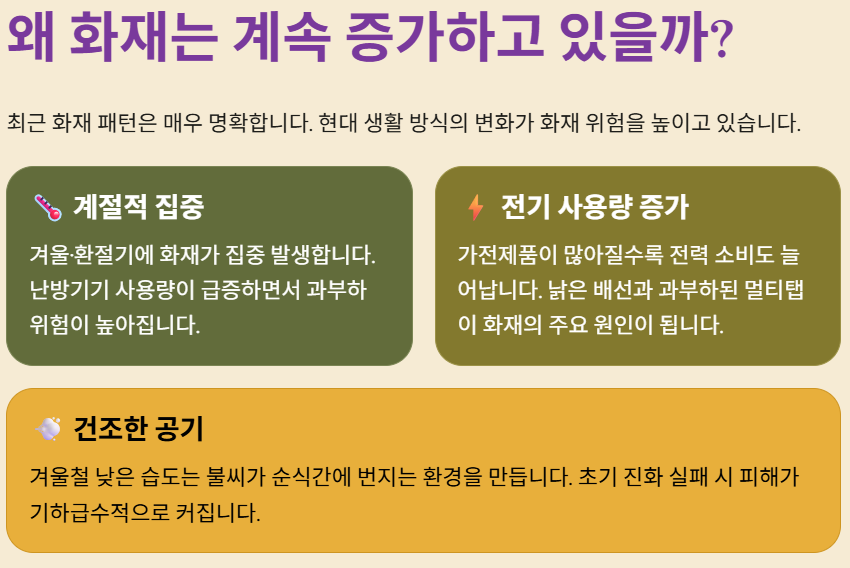 왜 화재는 계속 증가하고 있을까?

최근 화재 패턴은 매우 명확합니다. 현대 생활 방식의 변화가 화재 위험을 높이고 있습니다.

계절적 집중

겨울·환절기에 화재가 집중 발생합니다. 난방기기 사용량이 급증하면서 과부하 위험이 높아집니다.

전기 사용량 증가

가전제품이 많아질수록 전력 소비도 늘어납니다. 낡은 배선과 과부하된 멀티탭이 화재의 주요 원인이 됩니다.

건조한 공기

겨울철 낮은 습도는 불씨가 순식간에 번지는 환경을 만듭니다. 초기 진화 실패 시 피해가 기하급수적으로 커집니다.